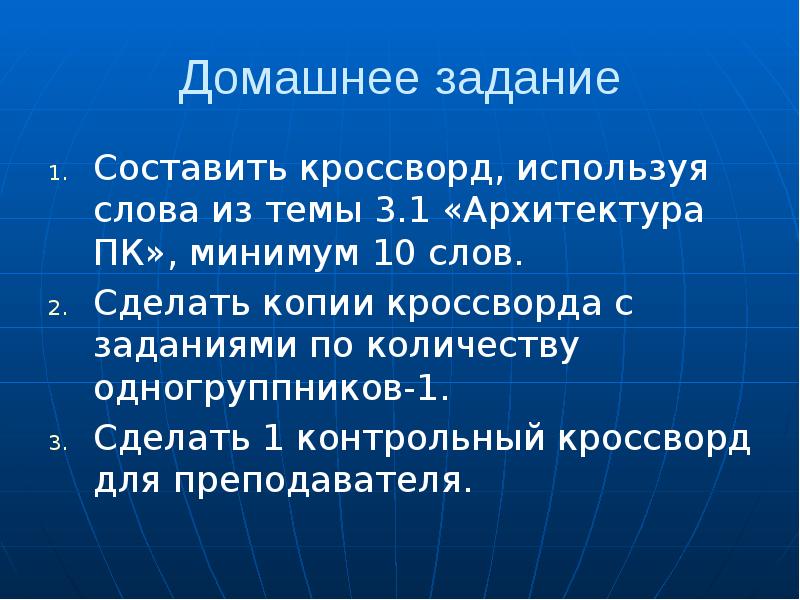 Домашнее задание

1. Составить кроссворд, используя слова из темы 3.1 «Архитектура ПК», минимум 10 слов.
2. Сделать копии кроссворда с заданиями по количеству одногруппников-1.
3. Сделать 1 контрольный кроссворд для преподавателя.